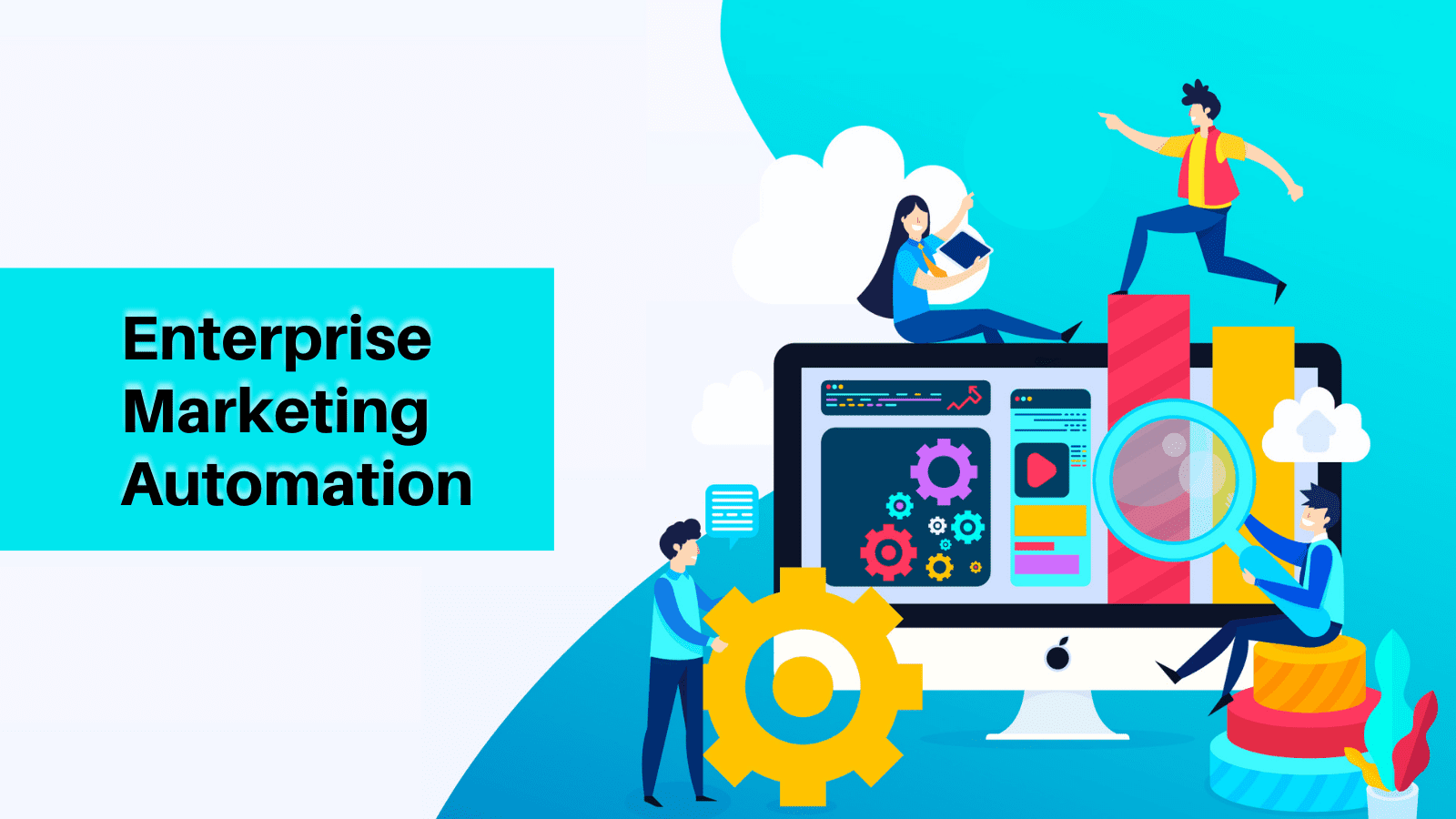 Enterprise Marketing Automation